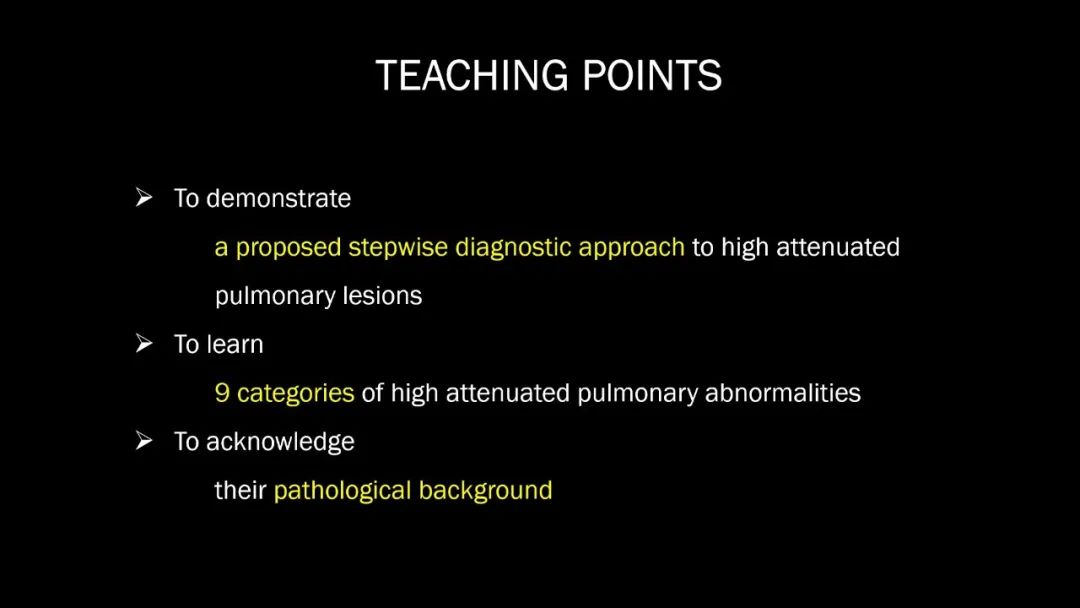 TEACHING POINTS

➢ To demonstrate

a proposed stepwise diagnostic approach to high attenuated pulmonary lesions

➢ To learn

9 categories of high attenuated pulmonary abnormalities

➢ To acknowledge

their pathological background